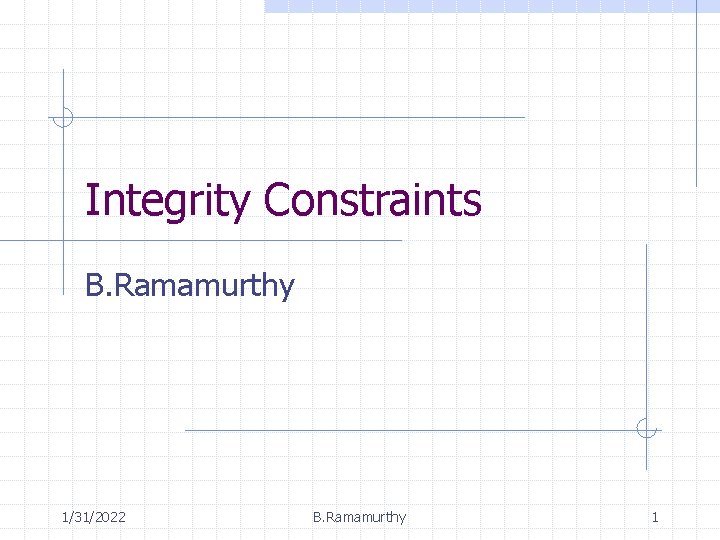 Integrity Constraints

B.Ramamurthy

1/31/2022

B.Ramamurthy

1